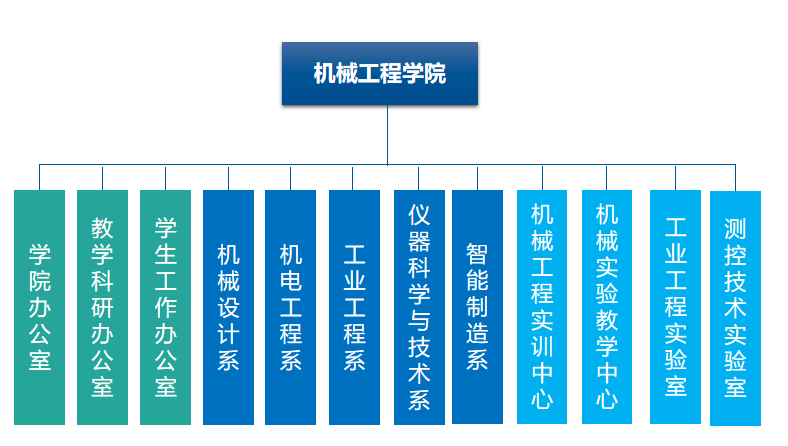 机械工程学院

学院办公室

教学科研办公室

学生工作办公室

机械设计系

机电工程系

工业工程系

仪器科学与技术系

智能制造系

机械工程实训中心

机械实验教学中心

工业工程实验室

测控技术实验室